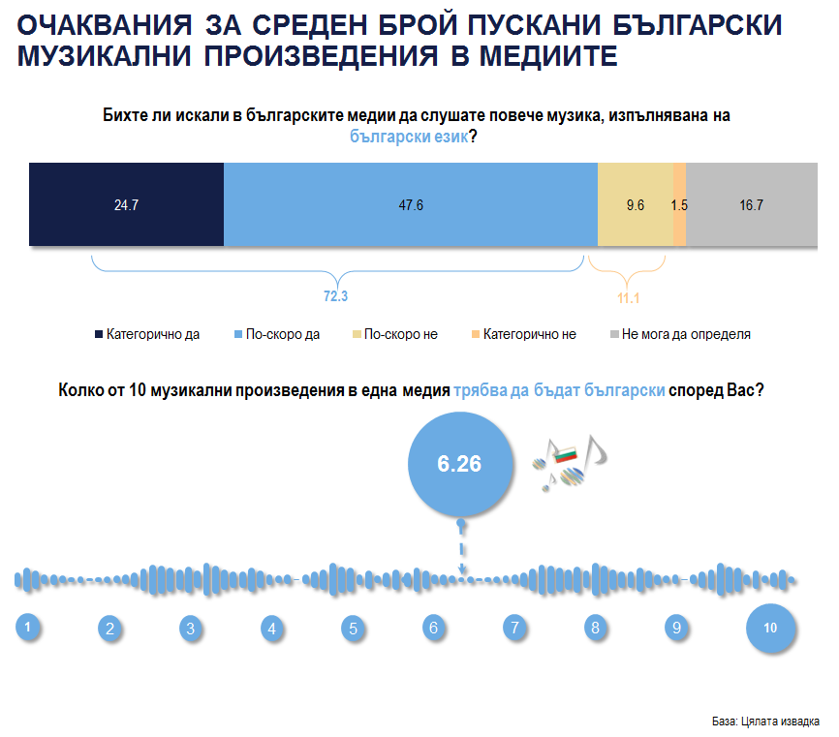 ОЧАКВАНИЯ ЗА СРЕДЕН БРОЙ ПУСКАНИ БЪЛГАРСКИ МУЗИКАЛНИ ПРОИЗВЕДЕНИЯ В МЕДИИТЕ

Бихте ли искали в българските медии да слушате повече музика, изпълнявана на български език?

24.7
47.6
9.6
1.5
16.7

72.3
11.1

Категорично да
По-скоро да
По-скоро не
Категорично не
Не мога да определя

Колко от 10 музикални произведения в една медия трябва да бъдат български според Вас?

6.26

1
2
3
4
5
6
7
8
9
10

База: Цялата извадка